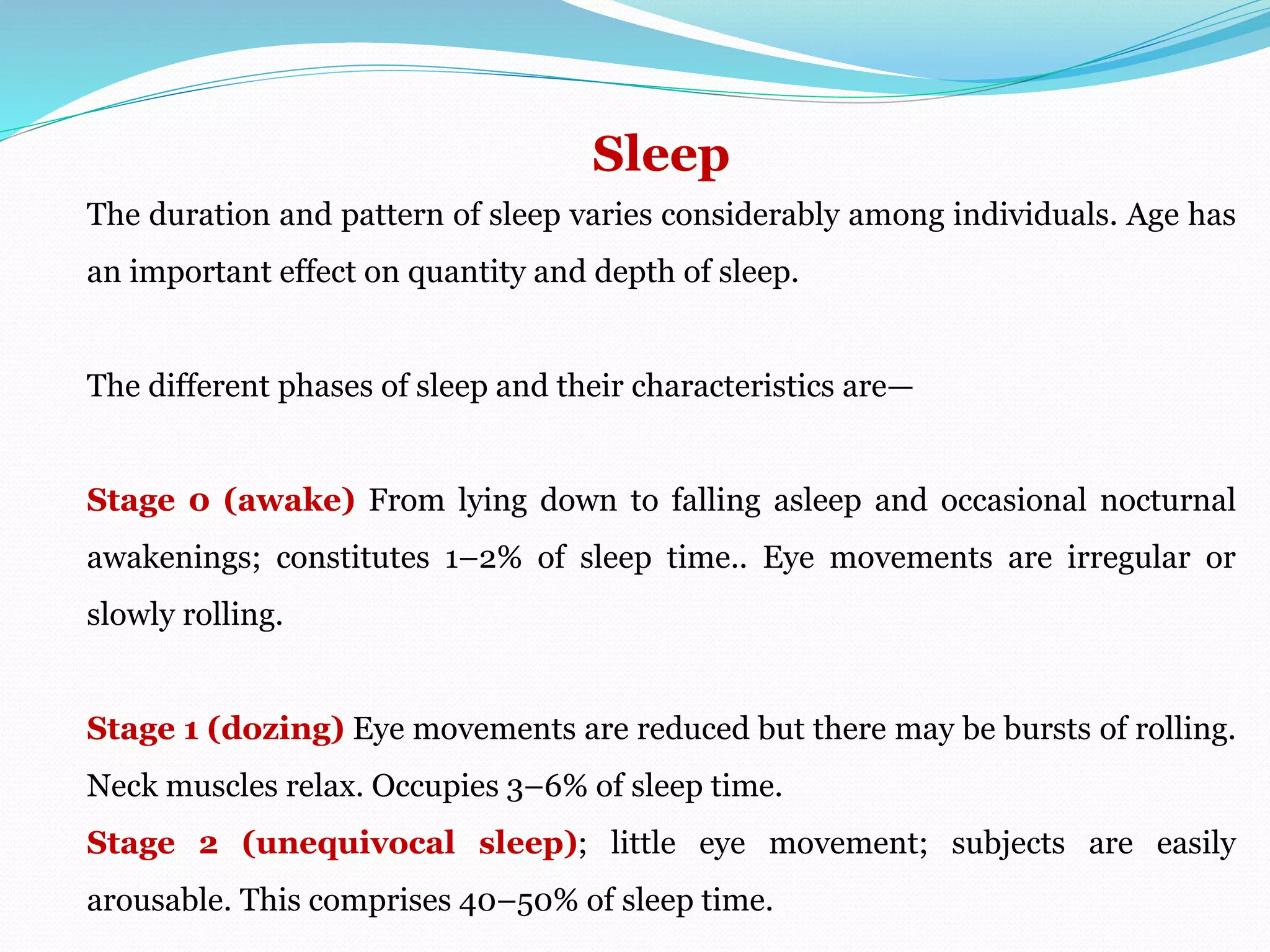 Sleep

The duration and pattern of sleep varies considerably among individuals. Age has an important effect on quantity and depth of sleep.

The different phases of sleep and their characteristics are—

Stage 0 (awake) From lying down to falling asleep and occasional nocturnal awakenings; constitutes 1–2% of sleep time.. Eye movements are irregular or slowly rolling.

Stage 1 (dozing) Eye movements are reduced but there may be bursts of rolling. Neck muscles relax. Occupies 3–6% of sleep time.

Stage 2 (unequivocal sleep); little eye movement; subjects are easily arousable. This comprises 40–50% of sleep time.